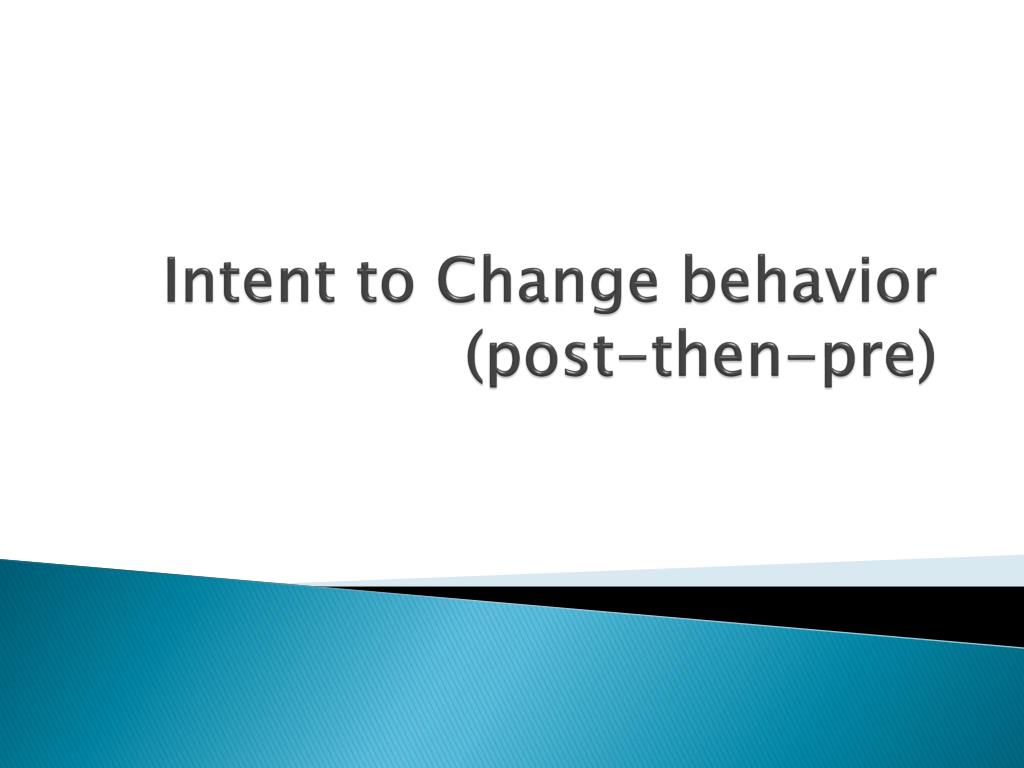 Intent to Change behavior (post-then-pre)